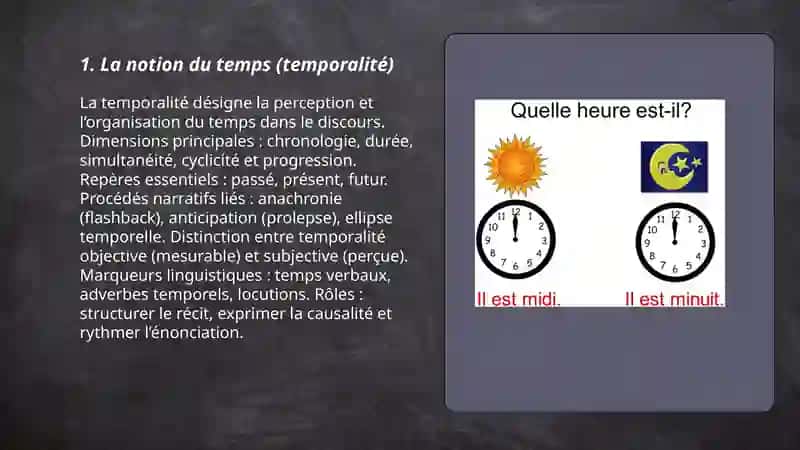 1. La notion du temps (temporalité)

La temporalité désigne la perception et l'organisation du temps dans le discours. Dimensions principales : chronologie, durée, simultanéité, cyclicité et progression. Repères essentiels : passé, présent, futur. Procédés narratifs liés : anachronie (flashback), anticipation (prolepse), ellipse temporelle. Distinction entre temporalité objective (mesurable) et subjective (perçue). Marqueurs linguistiques : temps verbaux, adverbes temporels, locutions. Rôles : structurer le récit, exprimer la causalité et rythmer l'énonciation.

Quelle heure est-il?

12 1 2 3 4 5 6 7 8 9 10 11

12 1 2 3 4 5 6 7 8 9 10 11

Il est midi.

Il est minuit.